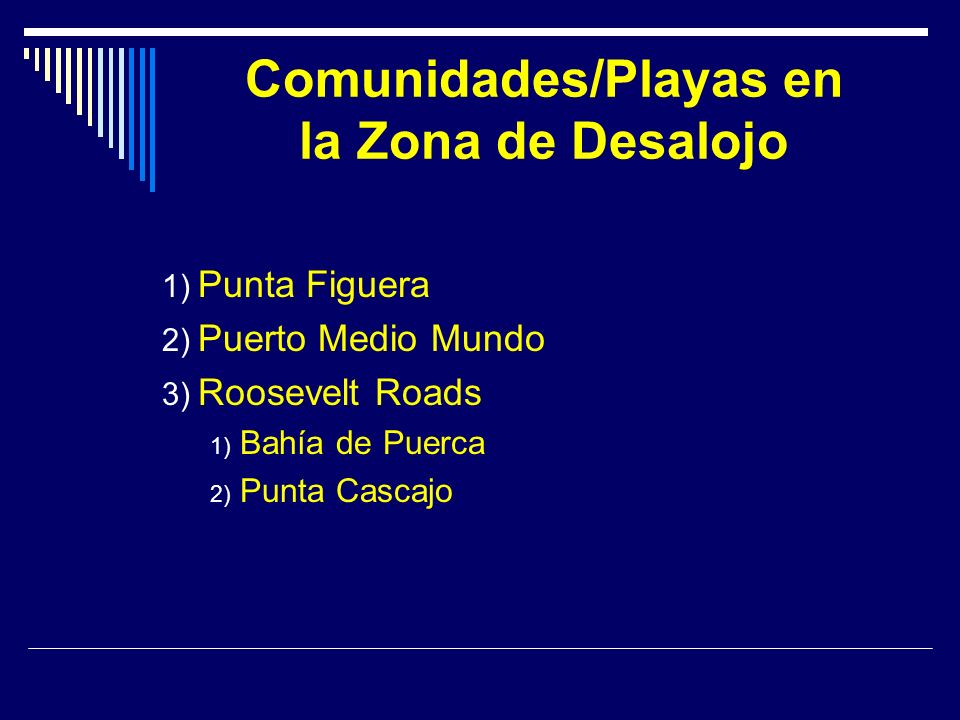 Comunidades/Playas en la Zona de Desalojo

1) Punta Figuera
2) Puerto Medio Mundo
3) Roosevelt Roads
1) Bahía de Puerca
2) Punta Cascajo